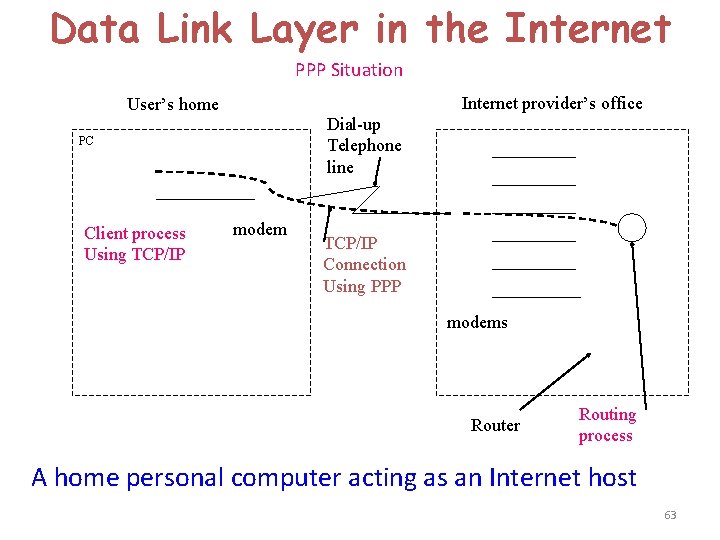 Data Link Layer in the Internet

PPP Situation

User's home

Internet provider's office

PC

Dial-up Telephone line

Client process Using TCP/IP

modem

TCP/IP Connection Using PPP

modems

Router

Routing process

A home personal computer acting as an Internet host

63